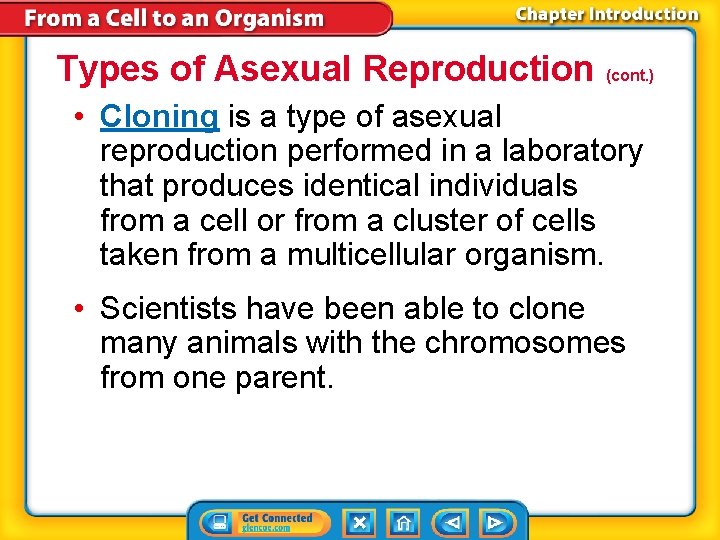 From a Cell to an Organism

Chapter Introduction

Types of Asexual Reproduction (cont.)

• Cloning is a type of asexual reproduction performed in a laboratory that produces identical individuals from a cell or from a cluster of cells taken from a multicellular organism.

• Scientists have been able to clone many animals with the chromosomes from one parent.

Get Connected
glencoe.com